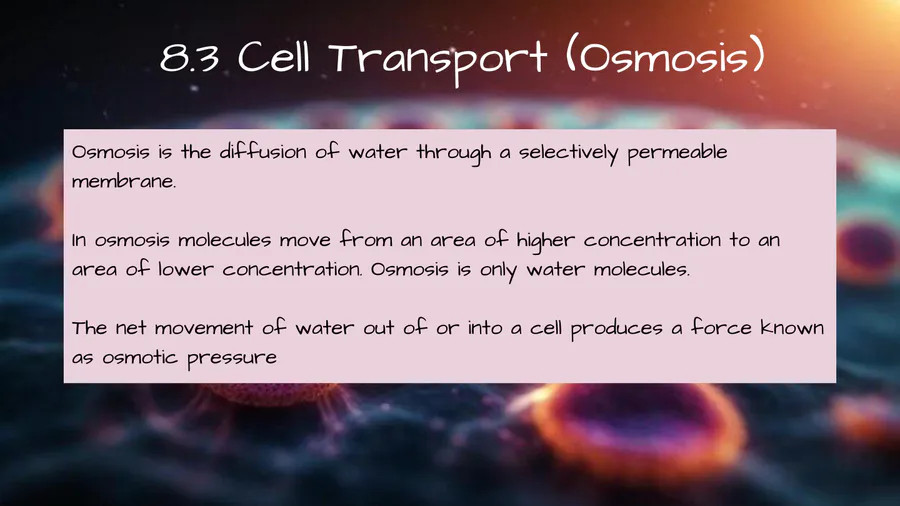 8.3 Cell Transport (Osmosis)

Osmosis is the diffusion of water through a selectively permeable membrane.

In osmosis molecules move from an area of higher concentration to an area of lower concentration. Osmosis is only water molecules.

The net movement of water out of or into a cell produces a force known as osmotic pressure